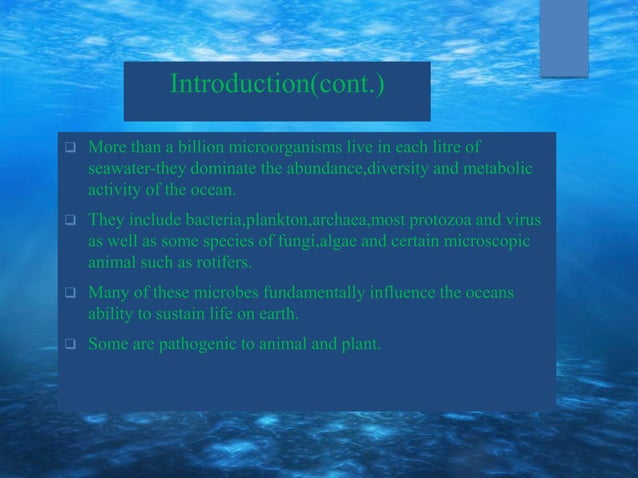 Introduction(cont.)

❑ More than a billion microorganisms live in each litre of seawater-they dominate the abundance,diversity and metabolic activity of the ocean.

❑ They include bacteria,plankton,archaea,most protozoa and virus as well as some species of fungi,algae and certain microscopic animal such as rotifers.

❑ Many of these microbes fundamentally influence the oceans ability to sustain life on earth.

❑ Some are pathogenic to animal and plant.